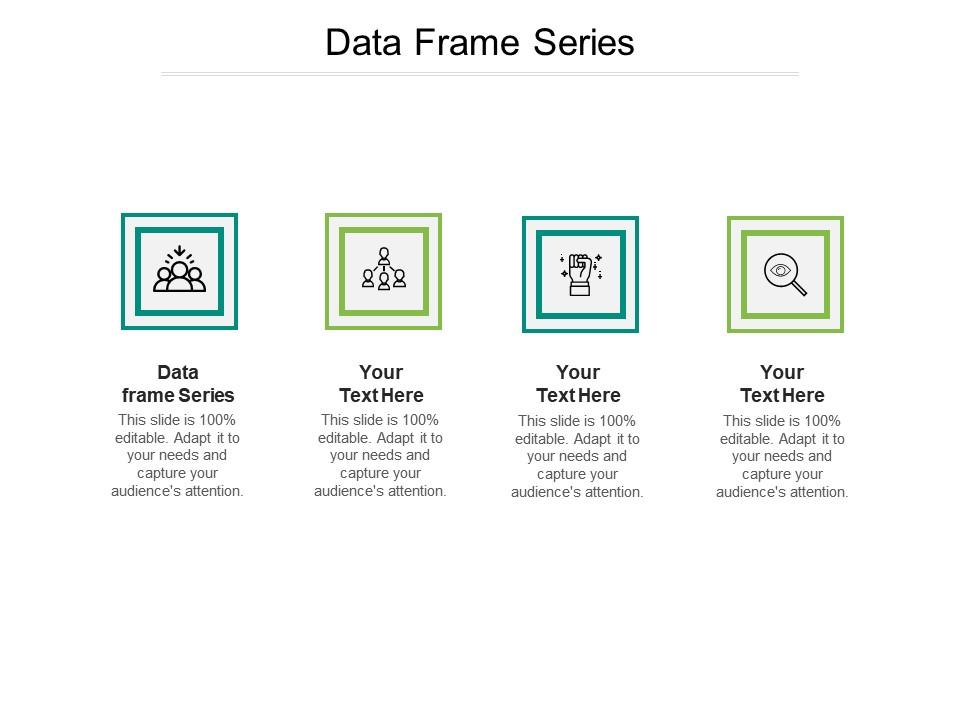 Data Frame Series

Data frame Series
This slide is 100% editable. Adapt it to your needs and capture your audience's attention.

Your Text Here
This slide is 100% editable. Adapt it to your needs and capture your audience's attention.

Your Text Here
This slide is 100% editable. Adapt it to your needs and capture your audience's attention.

Your Text Here
This slide is 100% editable. Adapt it to your needs and capture your audience's attention.